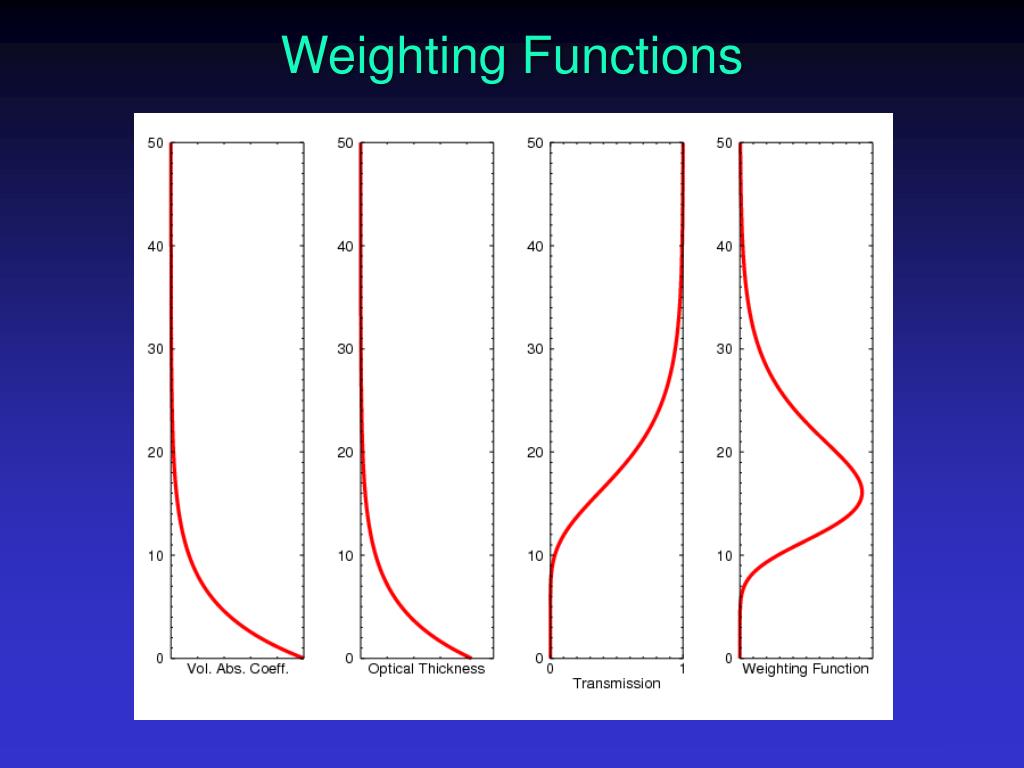 Weighting Functions

50
40
30
20
10
0
Vol. Abs. Coeff.

50
40
30
20
10
0
Optical Thickness

50
40
30
20
10
0
0
1
Transmission

50
40
30
20
10
0
Weighting Function